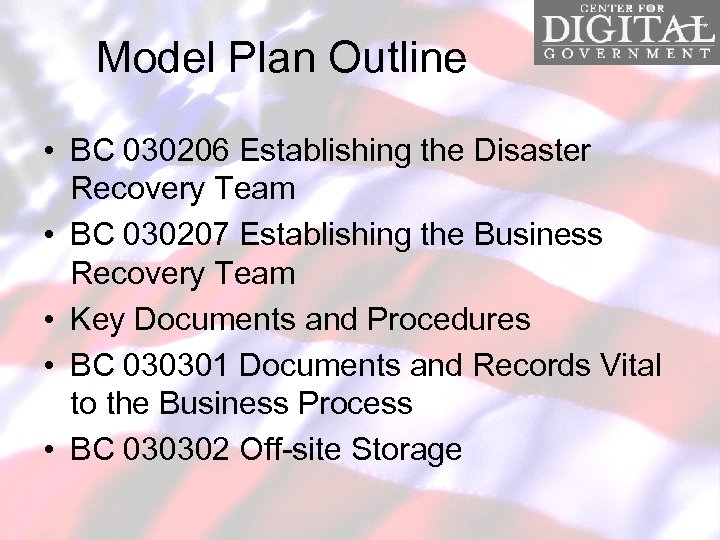 CENTER FOR
DIGITAL
GOVERNMENT

Model Plan Outline

• BC 030206 Establishing the Disaster Recovery Team
• BC 030207 Establishing the Business Recovery Team
• Key Documents and Procedures
• BC 030301 Documents and Records Vital to the Business Process
• BC 030302 Off-site Storage